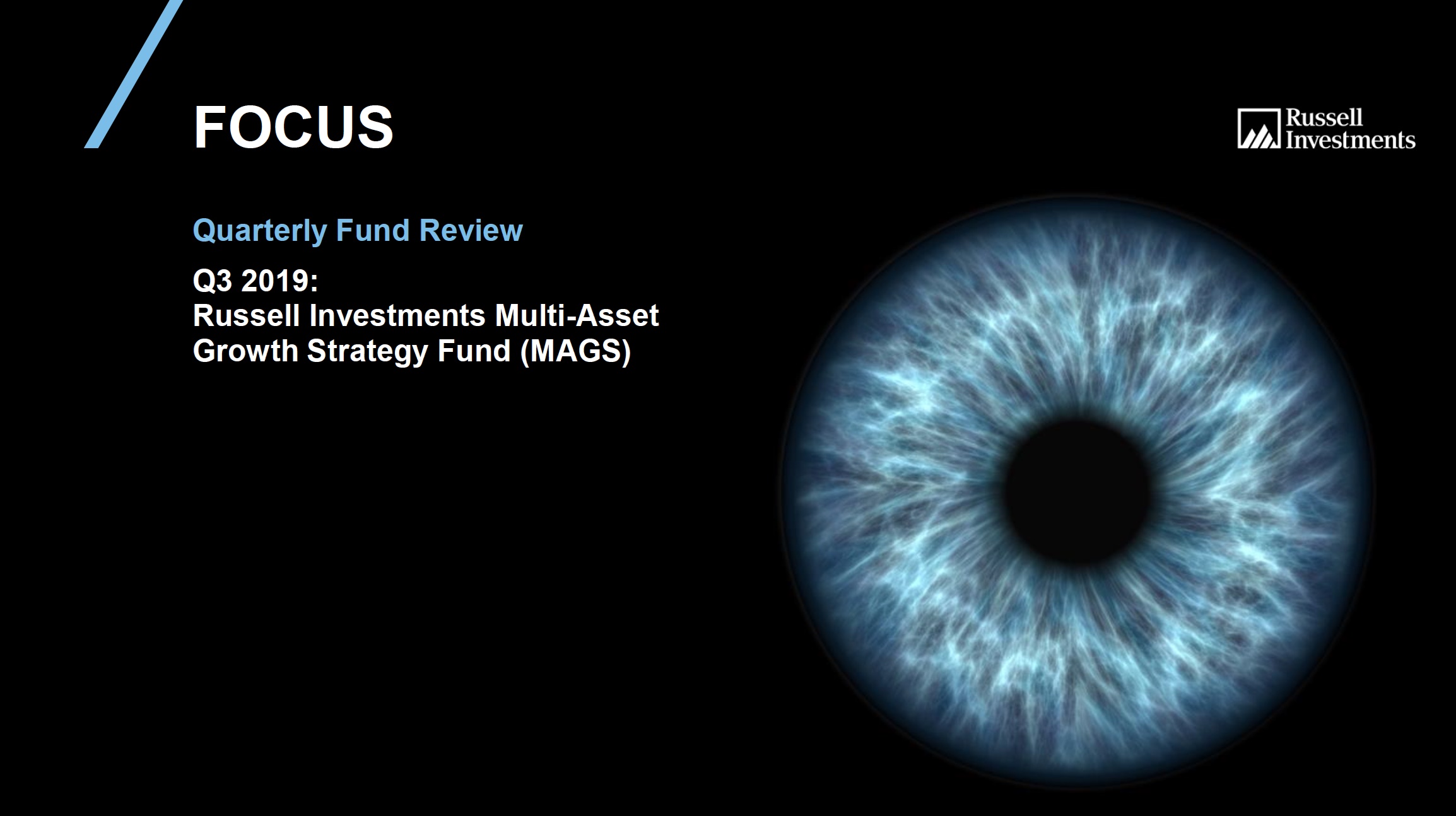 FOCUS

Russell Investments

Quarterly Fund Review

Q3 2019:
Russell Investments Multi-Asset Growth Strategy Fund (MAGS)